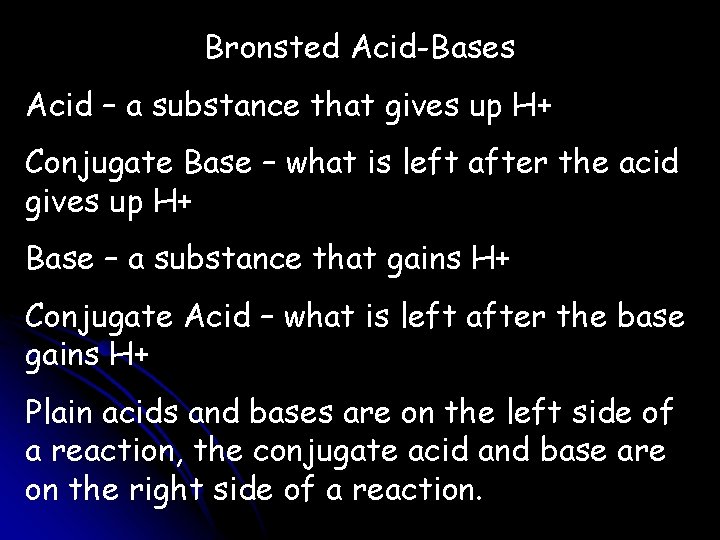 Bronsted Acid-Bases

Acid – a substance that gives up H+

Conjugate Base – what is left after the acid gives up H+

Base – a substance that gains H+

Conjugate Acid – what is left after the base gains H+

Plain acids and bases are on the left side of a reaction, the conjugate acid and base are on the right side of a reaction.